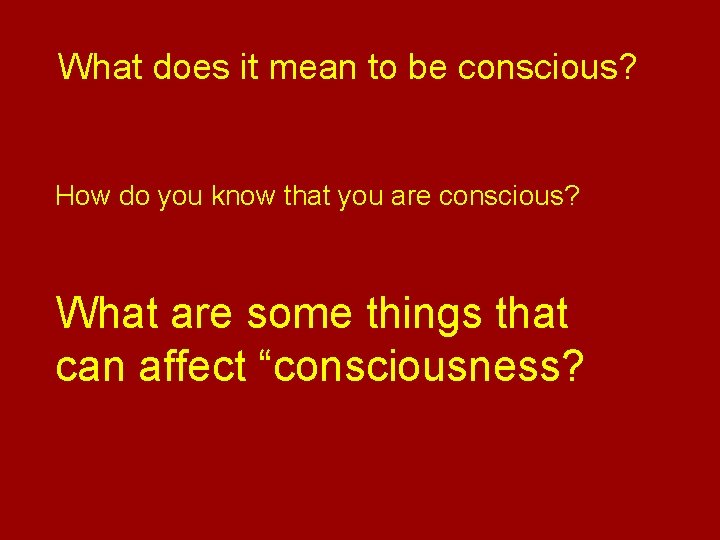 What does it mean to be conscious?

How do you know that you are conscious?

What are some things that can affect “consciousness?